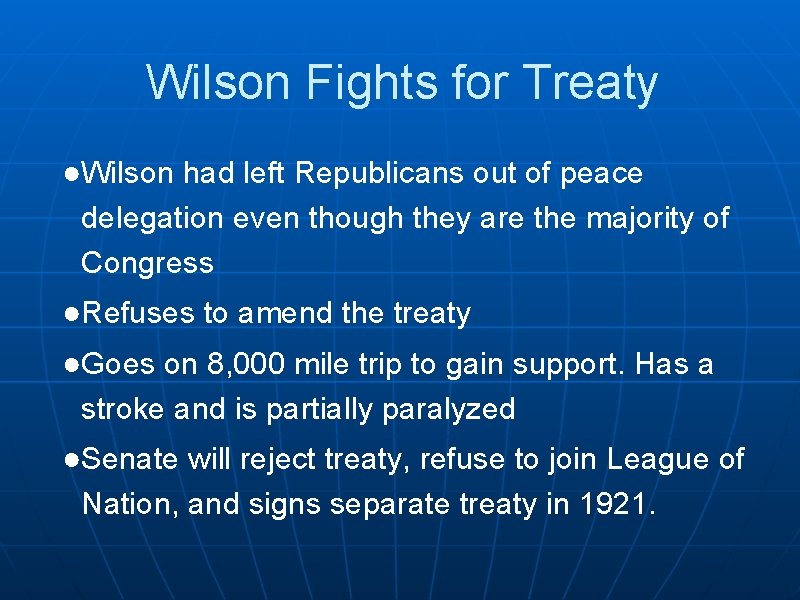 Wilson Fights for Treaty

●Wilson had left Republicans out of peace delegation even though they are the majority of Congress

●Refuses to amend the treaty

●Goes on 8,000 mile trip to gain support. Has a stroke and is partially paralyzed

●Senate will reject treaty, refuse to join League of Nation, and signs separate treaty in 1921.